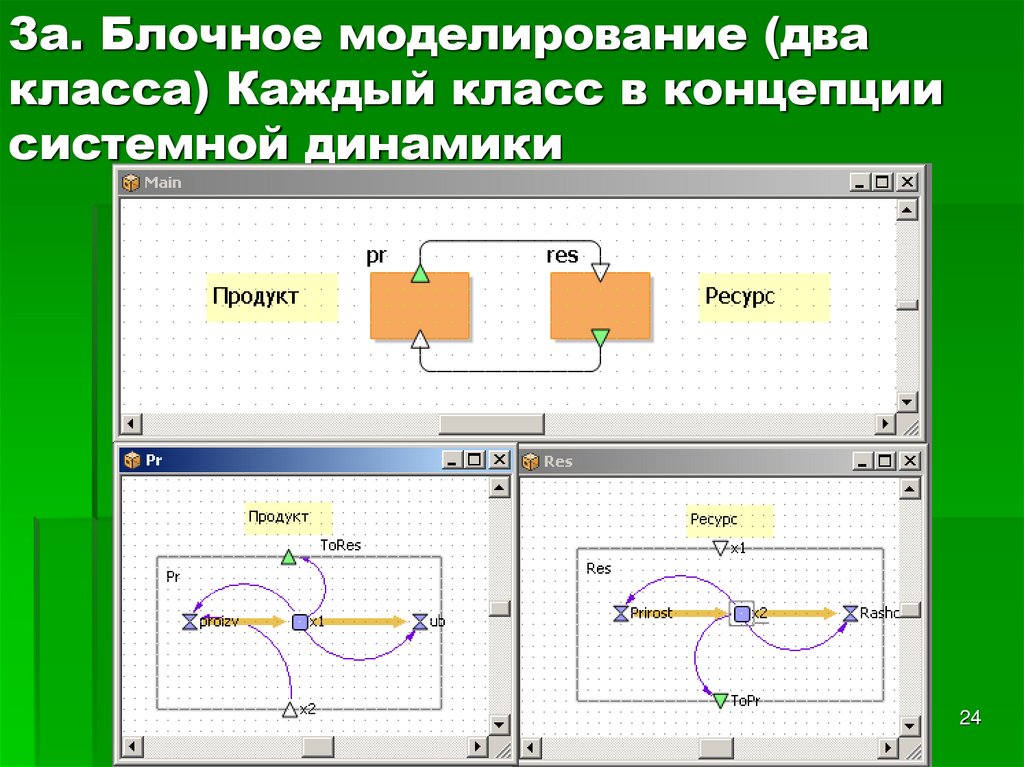 3а. Блочное моделирование (два класса) Каждый класс в концепции системной динамики

Main

pr

res

Продукт

Ресурс

Pr

Продукт

ToRes

Pr

proizv

x1

ub

x2

Res

Ресурс

x1

Res

Prirost

x2

Rashc

ToPr

24